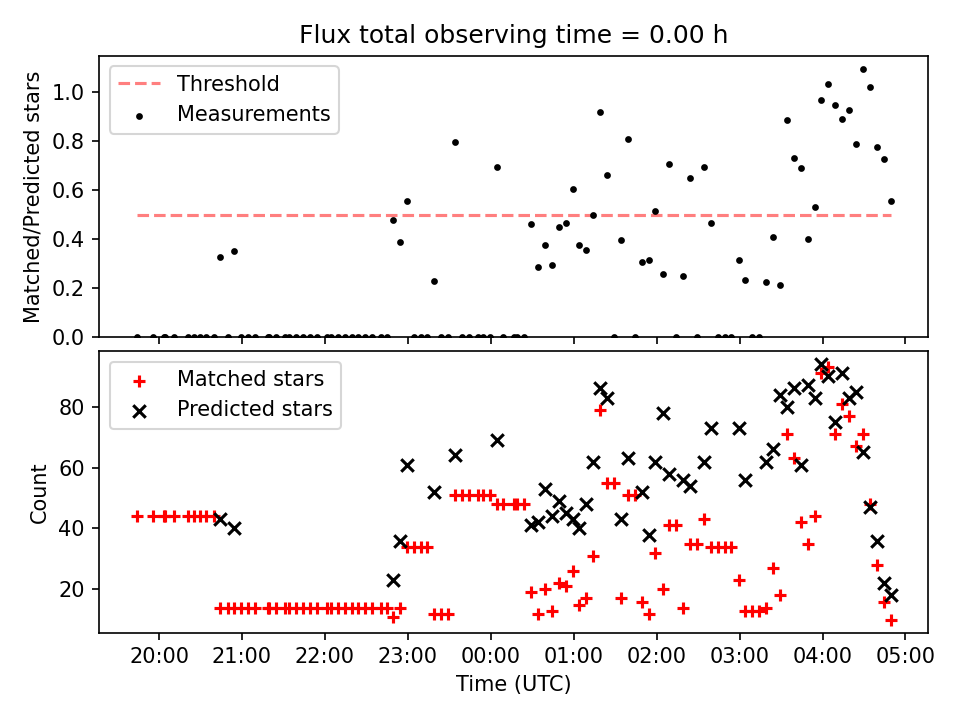 Flux total observing time = 0.00 h

Threshold
Measurements

Matched/Predicted stars

1.0
0.8
0.6
0.4
0.2
0.0

Matched stars
Predicted stars

Count

80
60
40
20

20:00
21:00
22:00
23:00
00:00
01:00
02:00
03:00
04:00
05:00

Time (UTC)